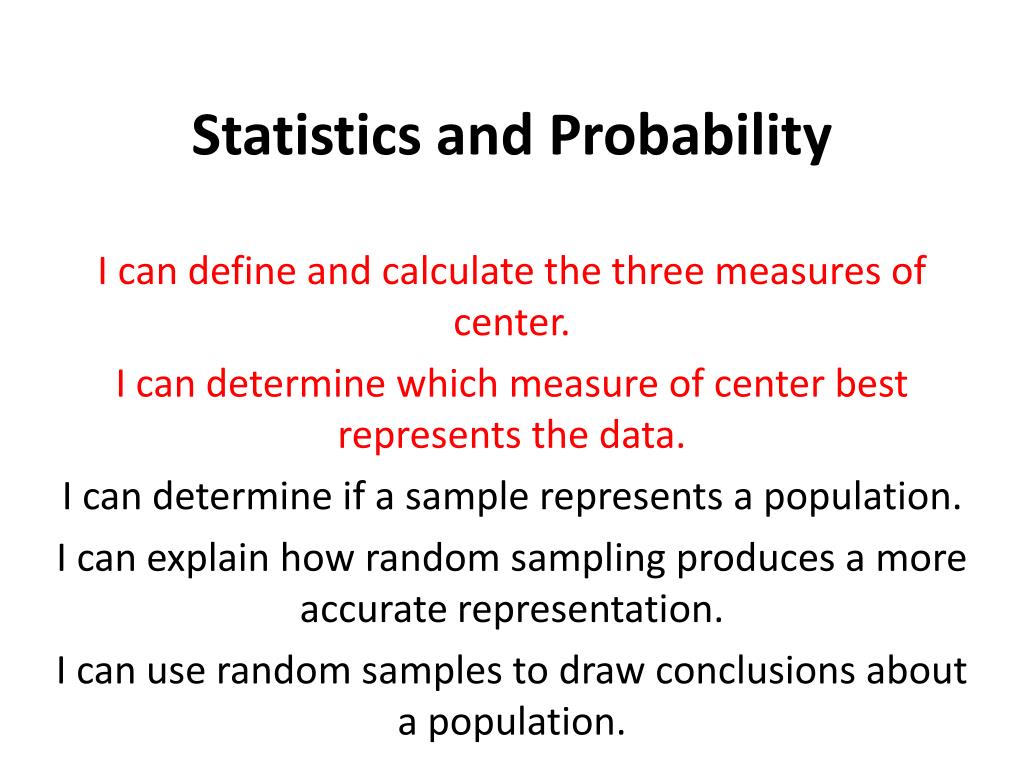 Statistics and Probability

I can define and calculate the three measures of center.

I can determine which measure of center best represents the data.

I can determine if a sample represents a population.

I can explain how random sampling produces a more accurate representation.

I can use random samples to draw conclusions about a population.